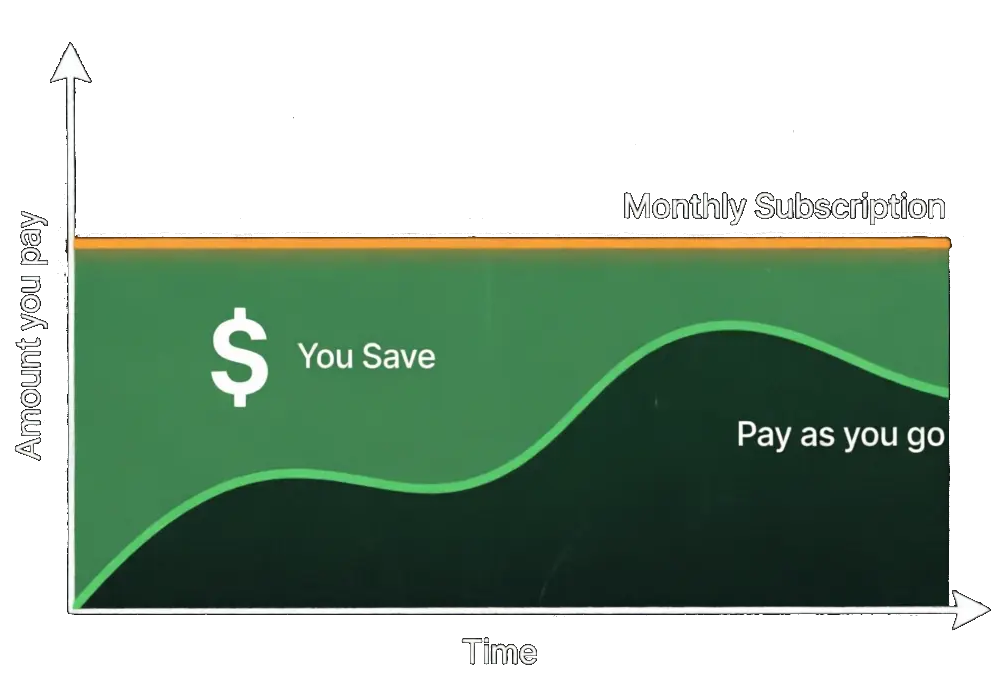 Amount you pay

Monthly Subscription

$ You Save

Pay as you go

Time